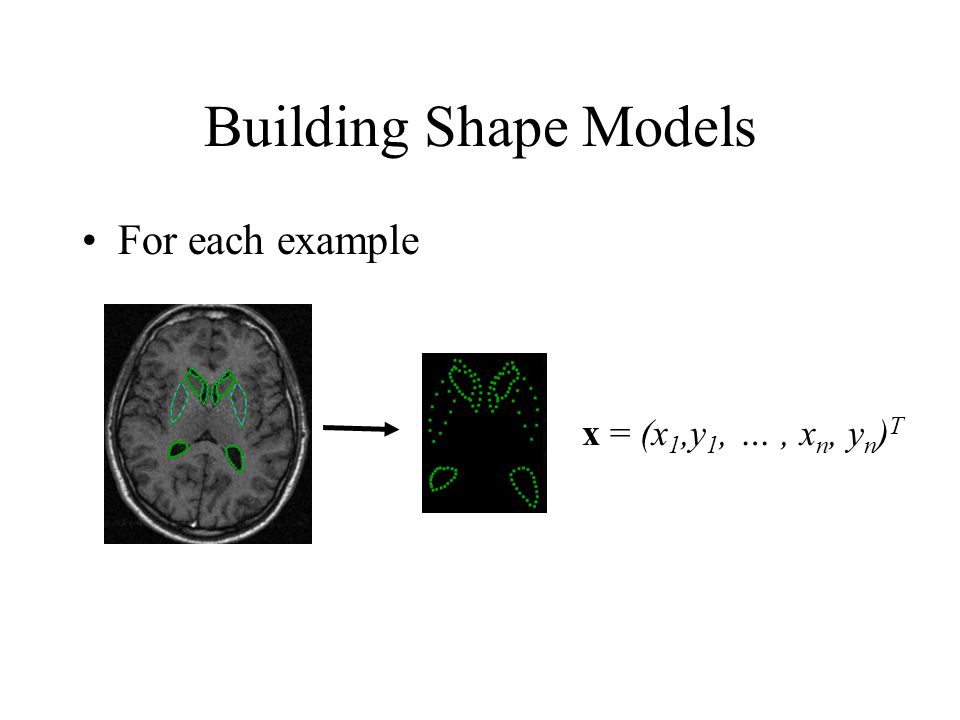 Building Shape Models

• For each example

$\mathbf{x} = (x_1, y_1, \ldots, x_n, y_n)^T$